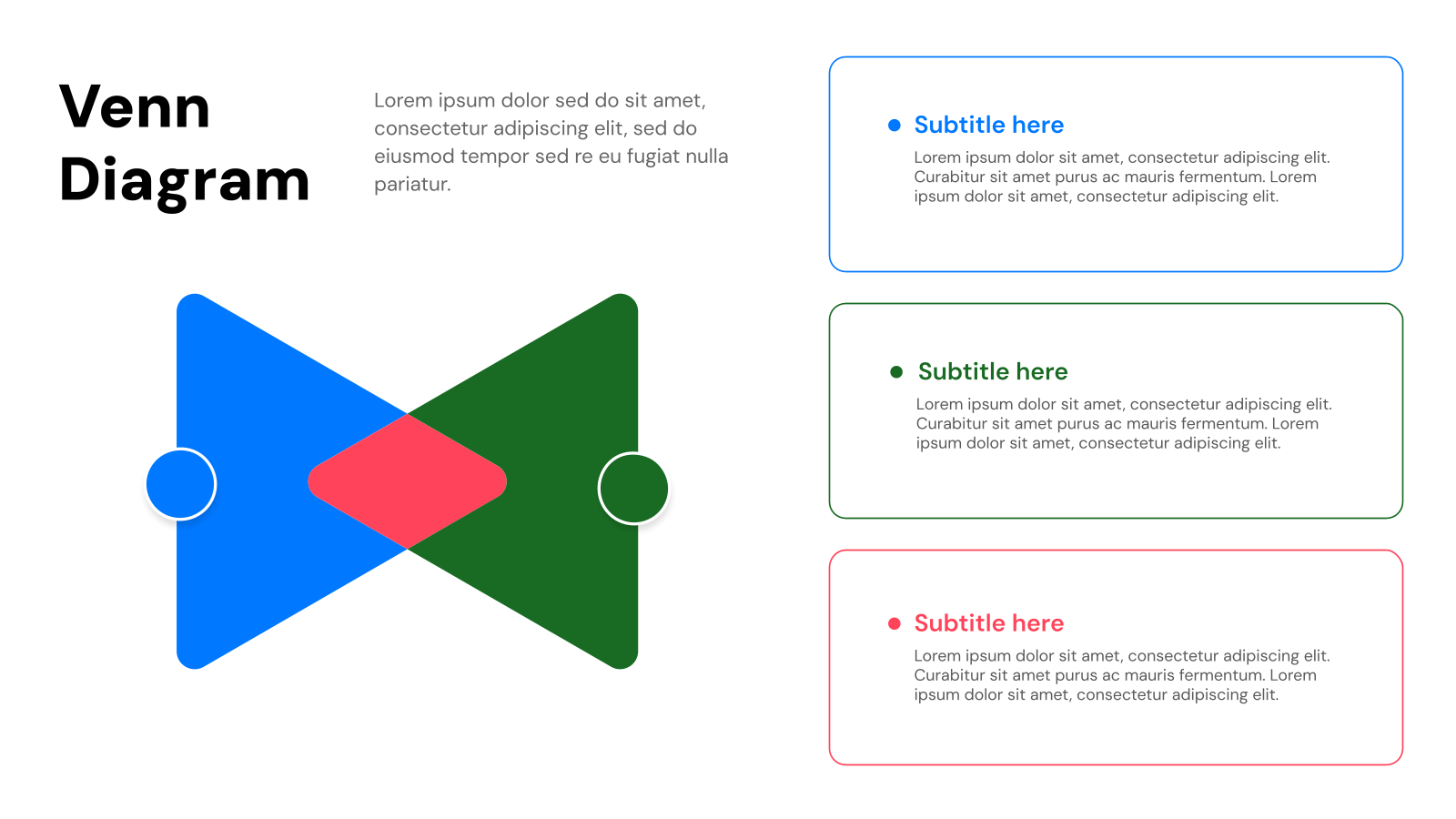 Venn Diagram

Lorem ipsum dolor sed do sit amet, consectetur adipiscing elit, sed do eiusmod tempor sed re eu fugiat nulla pariatur.

Subtitle here

Lorem ipsum dolor sit amet, consectetur adipiscing elit. Curabitur sit amet purus ac mauris fermentum. Lorem ipsum dolor sit amet, consectetur adipiscing elit.

Subtitle here

Lorem ipsum dolor sit amet, consectetur adipiscing elit. Curabitur sit amet purus ac mauris fermentum. Lorem ipsum dolor sit amet, consectetur adipiscing elit.

Subtitle here

Lorem ipsum dolor sit amet, consectetur adipiscing elit. Curabitur sit amet purus ac mauris fermentum. Lorem ipsum dolor sit amet, consectetur adipiscing elit.